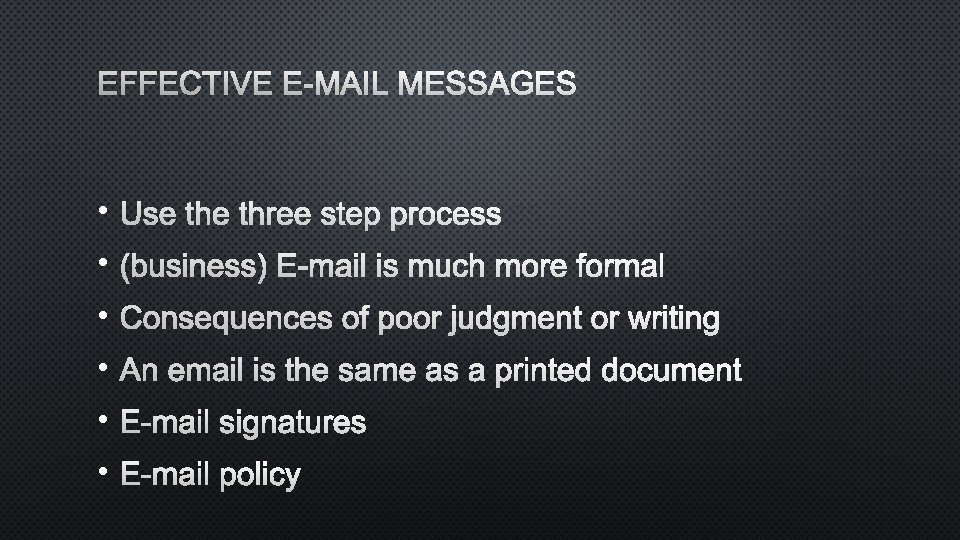 EFFECTIVE E-MAIL MESSAGES

• Use the three step process
• (business) E-mail is much more formal
• Consequences of poor judgment or writing
• An email is the same as a printed document
• E-mail signatures
• E-mail policy